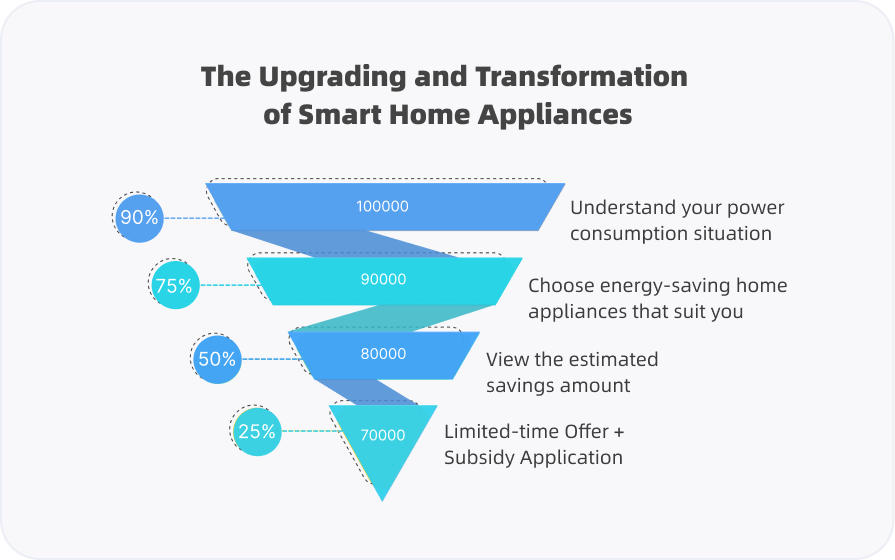 The Upgrading and Transformation of Smart Home Appliances

90%
100000
Understand your power consumption situation

75%
90000
Choose energy-saving home appliances that suit you

50%
80000
View the estimated savings amount

25%
70000
Limited-time Offer + Subsidy Application